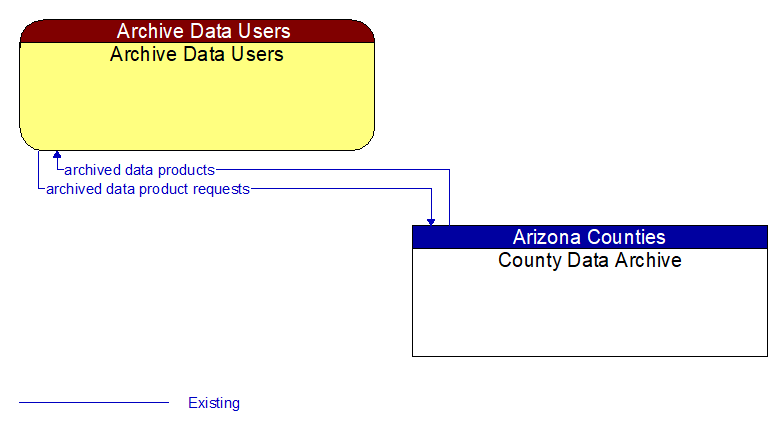 Archive Data Users
Archive Data Users

archived data products
archived data product requests

Arizona Counties
County Data Archive

Existing